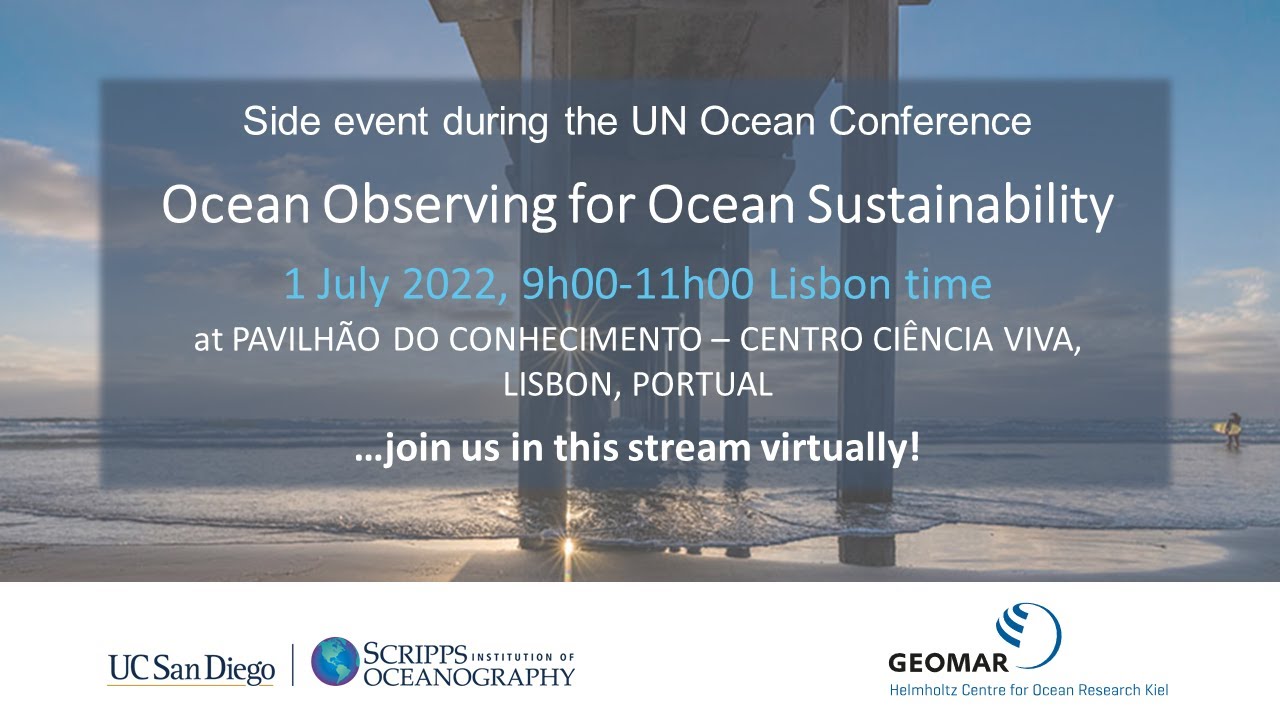 Side event during the UN Ocean Conference

Ocean Observing for Ocean Sustainability

1 July 2022, 9h00-11h00 Lisbon time

at PAVILHÃO DO CONHECIMENTO – CENTRO CIÊNCIA VIVA, LISBON, PORTUAL

…join us in this stream virtually!

UC San Diego | SCRIPPS INSTITUTION OF OCEANOGRAPHY

GEOMAR
Helmholtz Centre for Ocean Research Kiel